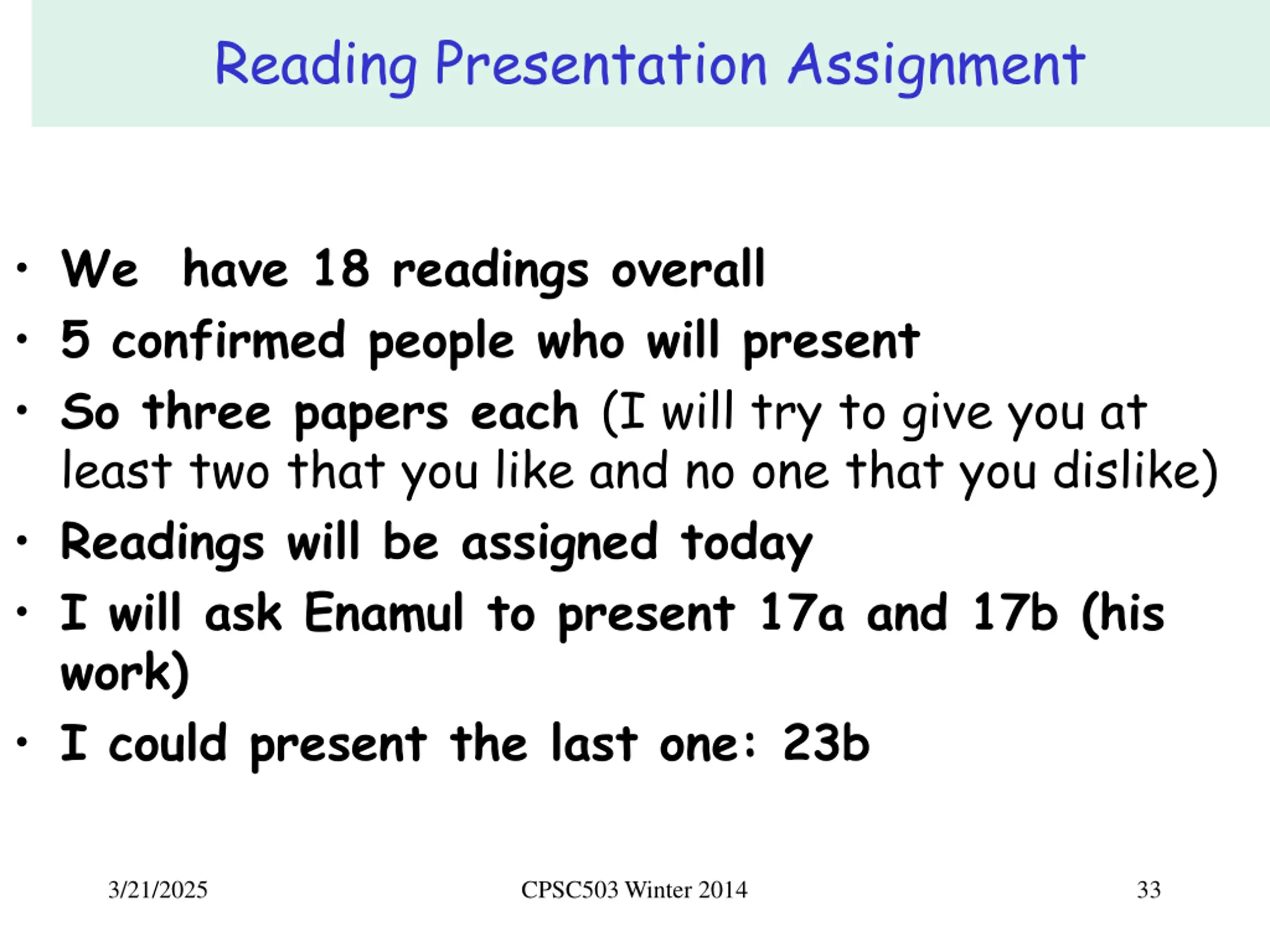 Reading Presentation Assignment

• We have 18 readings overall
• 5 confirmed people who will present
• So three papers each (I will try to give you at least two that you like and no one that you dislike)
• Readings will be assigned today
• I will ask Enamul to present 17a and 17b (his work)
• I could present the last one: 23b

3/21/2025 CPSC503 Winter 2014 33